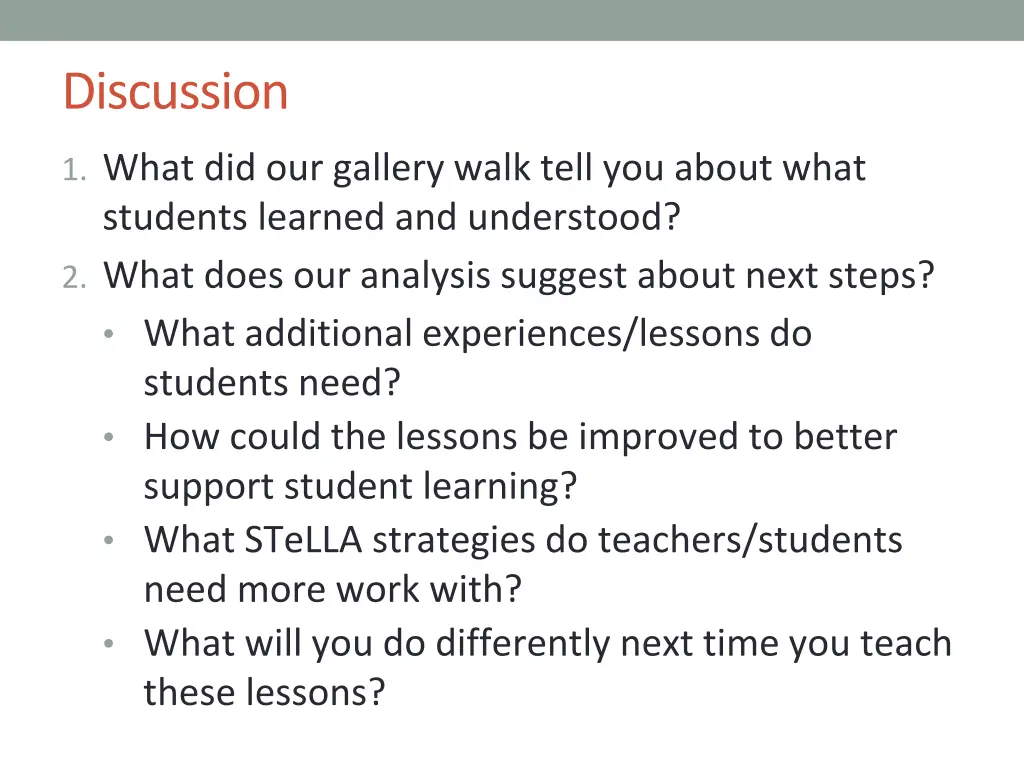 Discussion

1. What did our gallery walk tell you about what students learned and understood?
2. What does our analysis suggest about next steps?
• What additional experiences/lessons do students need?
• How could the lessons be improved to better support student learning?
• What STeLLA strategies do teachers/students need more work with?
• What will you do differently next time you teach these lessons?